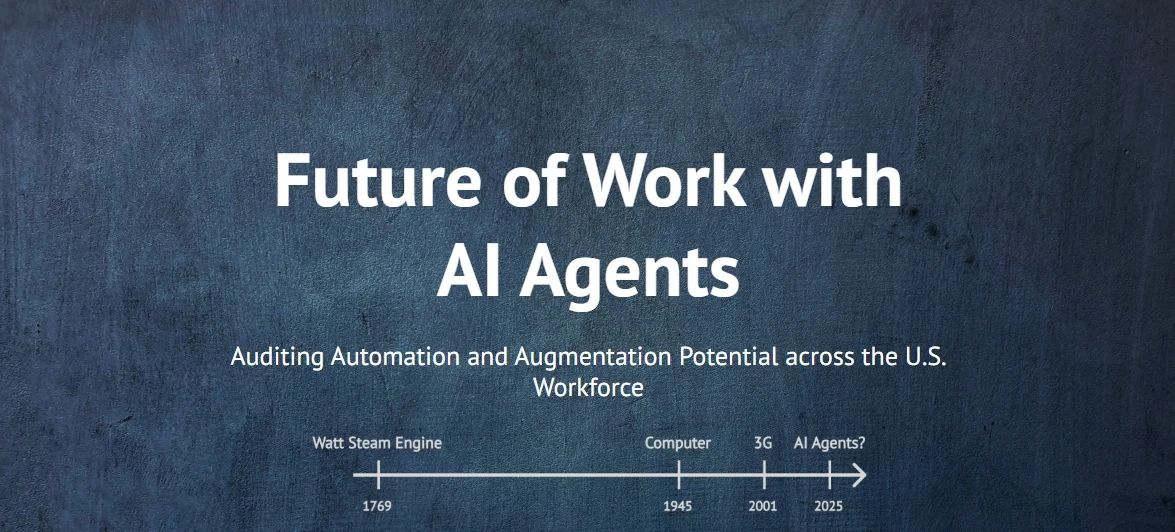 Future of Work with AI Agents

Auditing Automation and Augmentation Potential across the U.S. Workforce

Watt Steam Engine
Computer
3G
AI Agents?
1769
1945
2001
2025